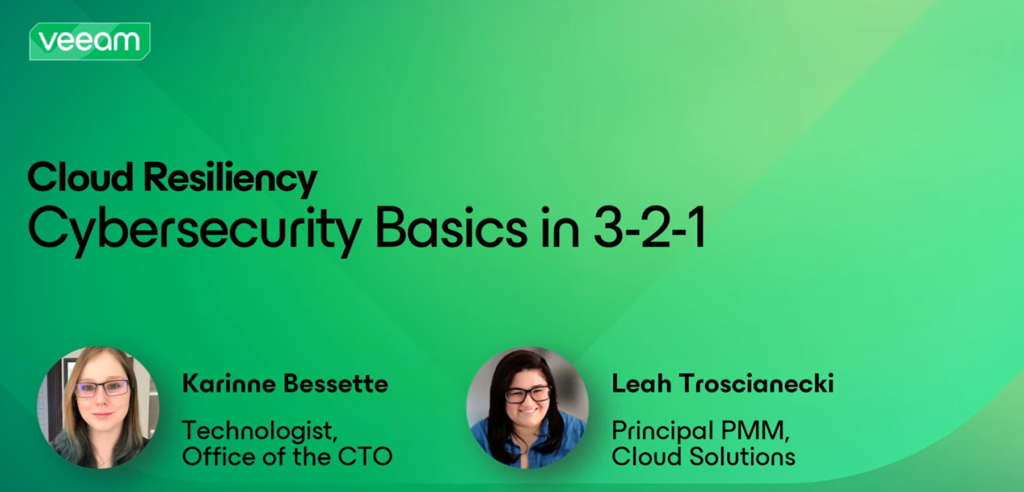 veeam

Cloud Resiliency
Cybersecurity Basics in 3-2-1

Karinne Bessette
Technologist, Office of the CTO

Leah Troscianecki
Principal PMM, Cloud Solutions